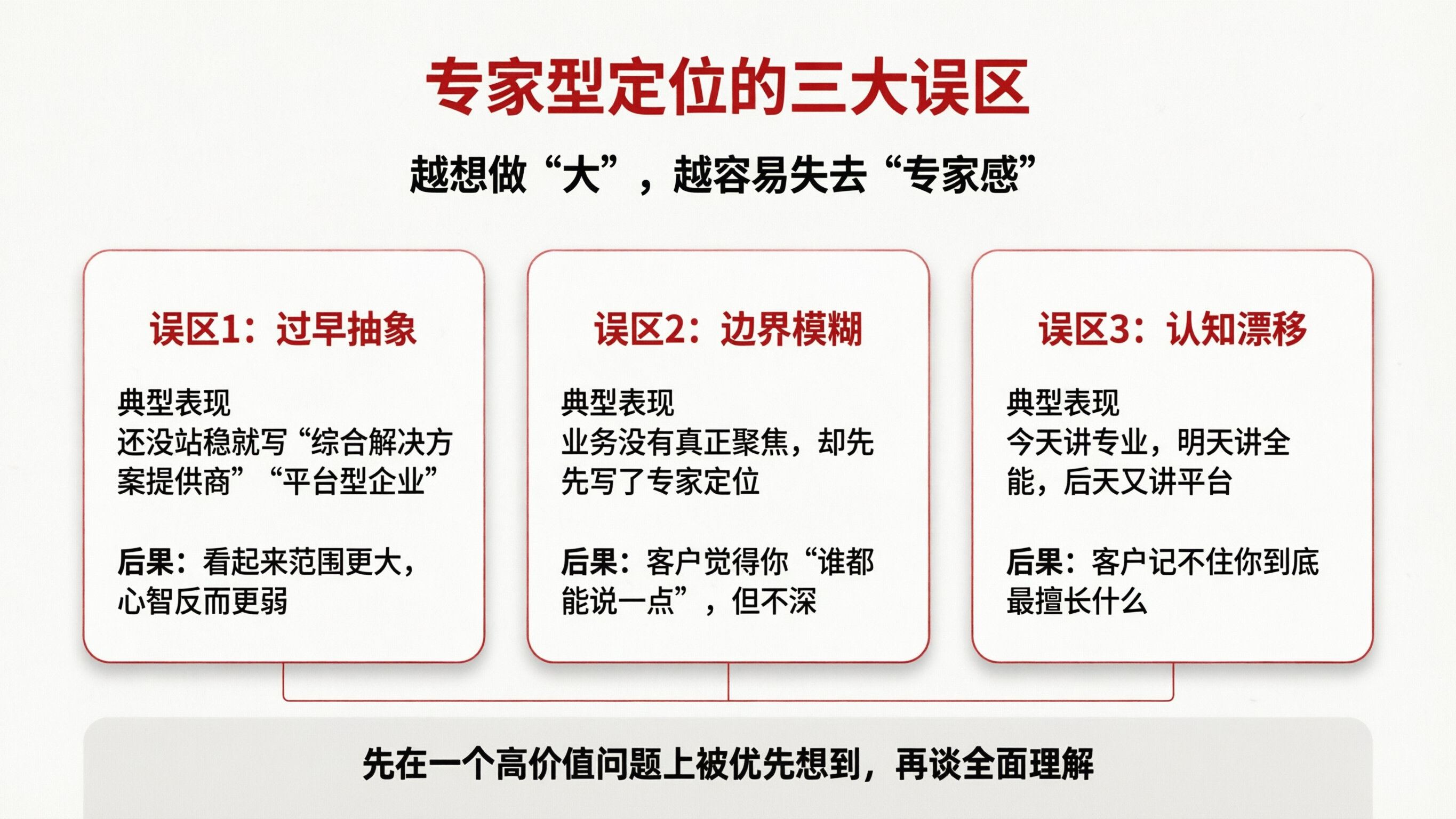 专家型定位的三大误区

越想做“大”，越容易失去“专家感”

误区1：过早抽象

典型表现
还没站稳就写“综合解决方案提供商”“平台型企业”

后果：看起来范围更大，心智反而更弱

误区2：边界模糊

典型表现
业务没有真正聚焦，却先先写了专家定位

后果：客户觉得你“谁都能说一点”，但不深

误区3：认知漂移

典型表现
今天讲专业，明天讲全能，后天又讲平台

后果：客户记不住你到底最擅长什么

先在一个高价值问题上被优先想到，再谈全面理解